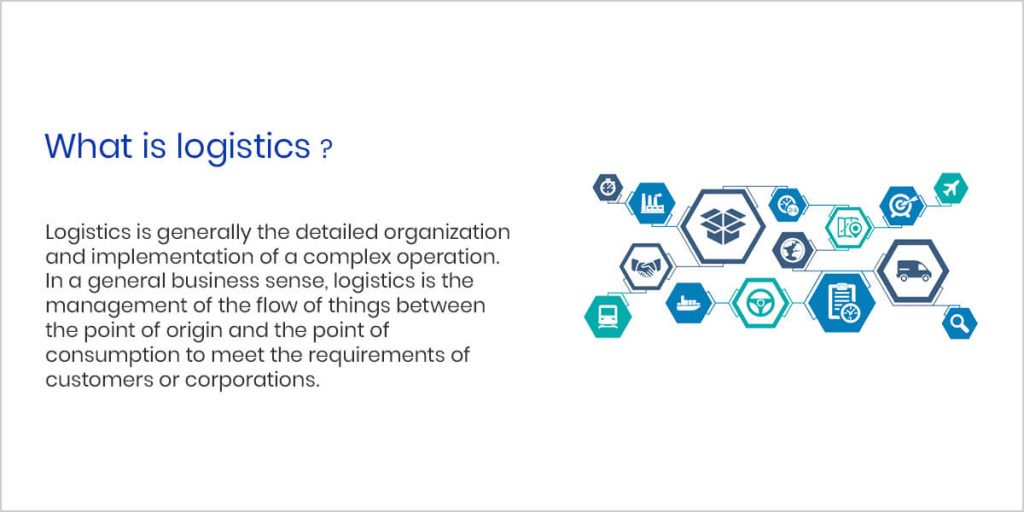 What is logistics ?

Logistics is generally the detailed organization and implementation of a complex operation. In a general business sense, logistics is the management of the flow of things between the point of origin and the point of consumption to meet the requirements of customers or corporations.